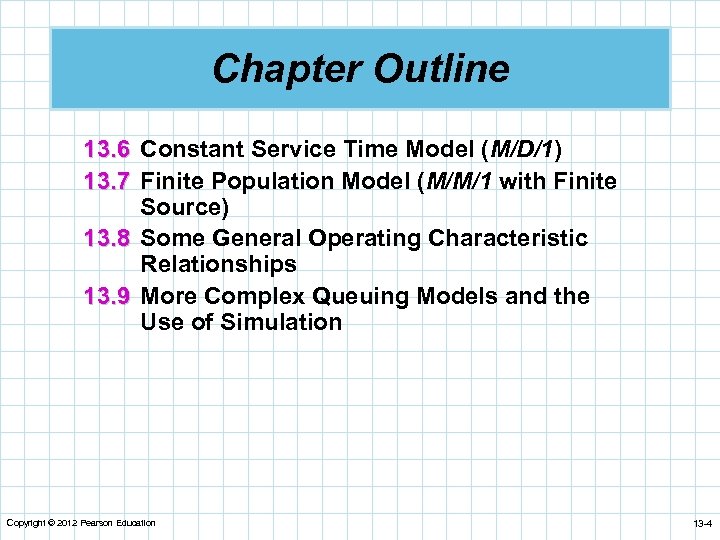 Chapter Outline

13.6 Constant Service Time Model (M/D/1)
13.7 Finite Population Model (M/M/1 with Finite Source)
13.8 Some General Operating Characteristic Relationships
13.9 More Complex Queuing Models and the Use of Simulation

Copyright © 2012 Pearson Education

13-4